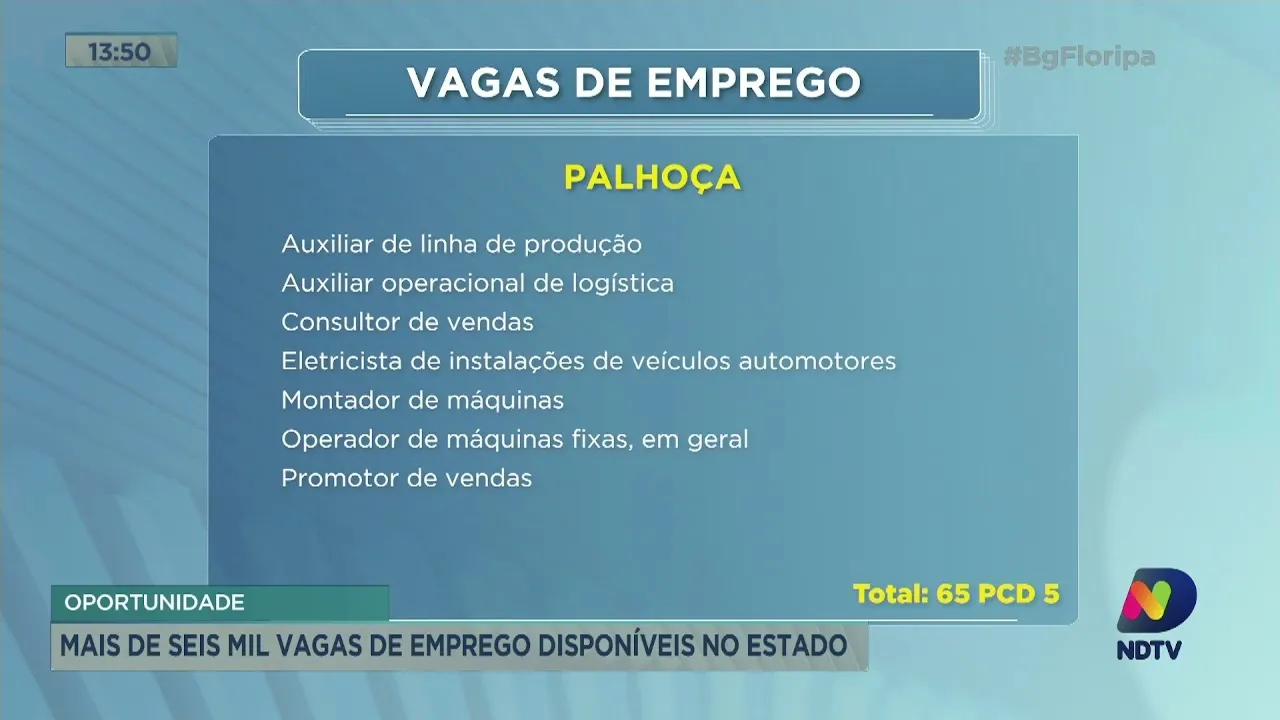 13:50

#BgFloripa

VAGAS DE EMPREGO

PALHOÇA

Auxiliar de linha de produção
Auxiliar operacional de logística
Consultor de vendas
Eletricista de instalações de veículos automotores
Montador de máquinas
Operador de máquinas fixas, em geral
Promotor de vendas

Total: 65 PCD 5

OPORTUNIDADE

MAIS DE SEIS MIL VAGAS DE EMPREGO DISPONÍVEIS NO ESTADO

NDTV